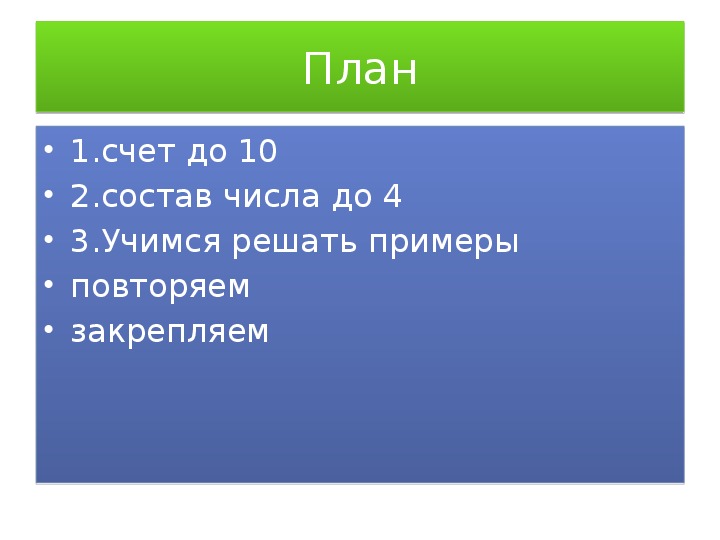 План

• 1.счет до 10
• 2.состав числа до 4
• 3.Учимся решать примеры
• повторяем
• закрепляем